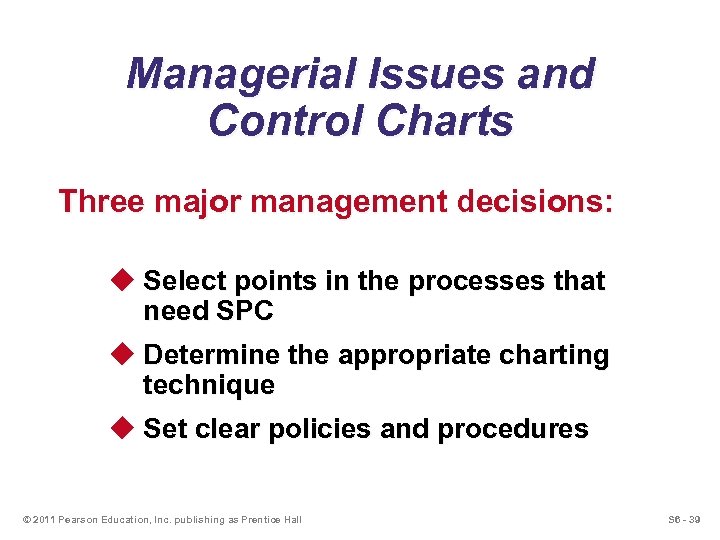 Managerial Issues and Control Charts

Three major management decisions:

◆ Select points in the processes that need SPC

◆ Determine the appropriate charting technique

◆ Set clear policies and procedures

© 2011 Pearson Education, Inc. publishing as Prentice Hall

S6 - 39